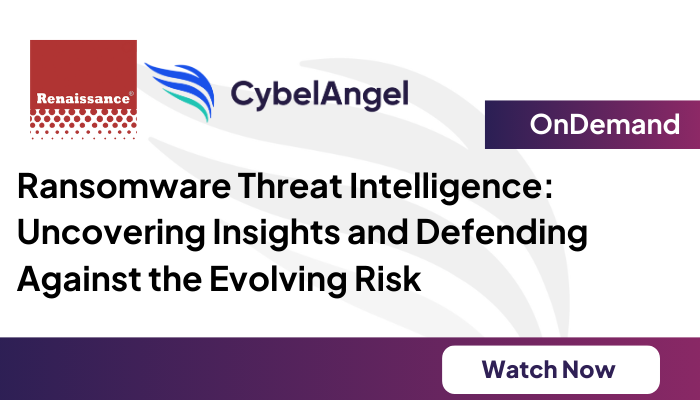 Renaissance®

CybelAngel

OnDemand

Ransomware Threat Intelligence: Uncovering Insights and Defending Against the Evolving Risk

Watch Now